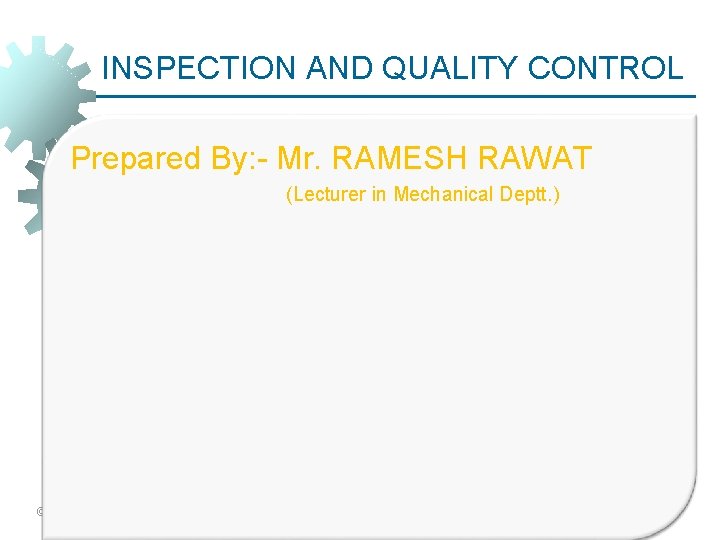 INSPECTION AND QUALITY CONTROL

Prepared By:- Mr. RAMESH RAWAT

(Lecturer in Mechanical Deptt.)

©